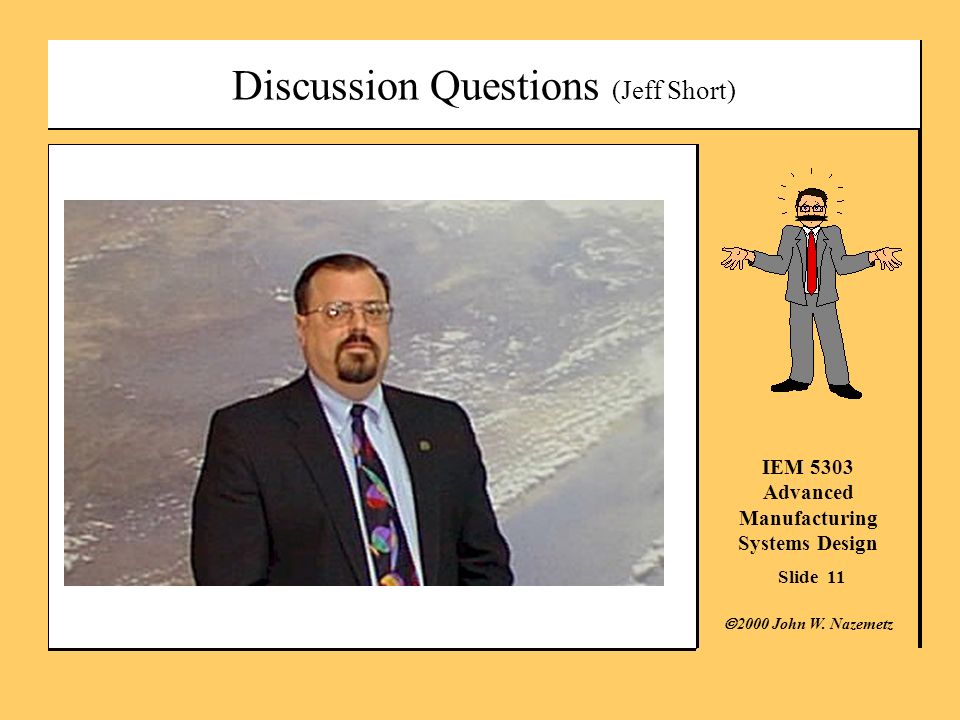 Discussion Questions (Jeff Short)

IEM 5303
Advanced
Manufacturing
Systems Design

Slide 11

©2000 John W. Nazemetz